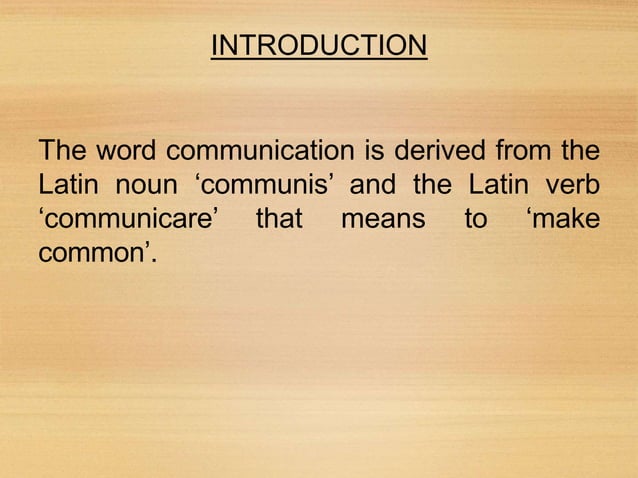 INTRODUCTION

The word communication is derived from the Latin noun ‘communis’ and the Latin verb ‘communicare’ that means to ‘make common’.